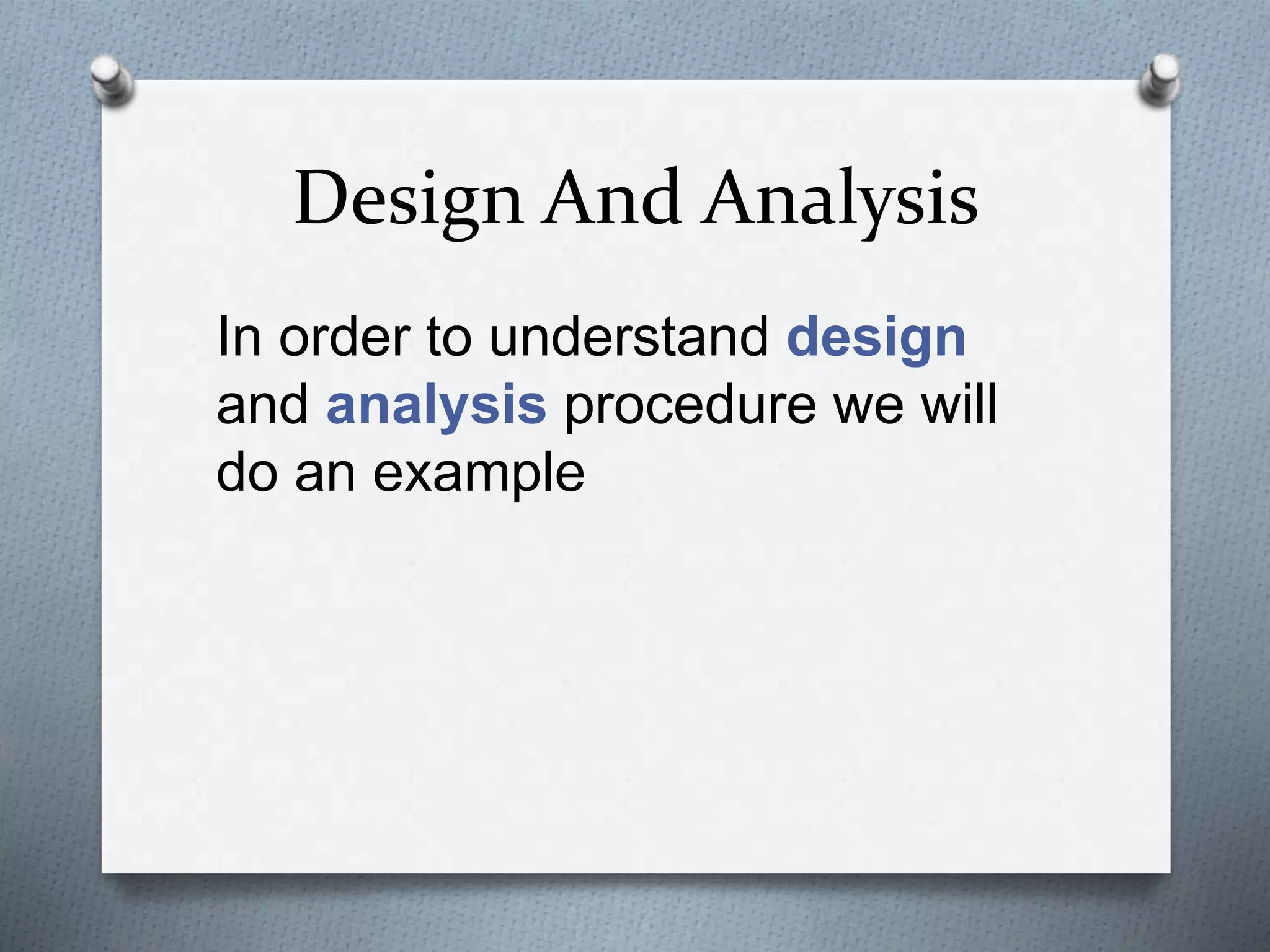 Design And Analysis

In order to understand design and analysis procedure we will do an example